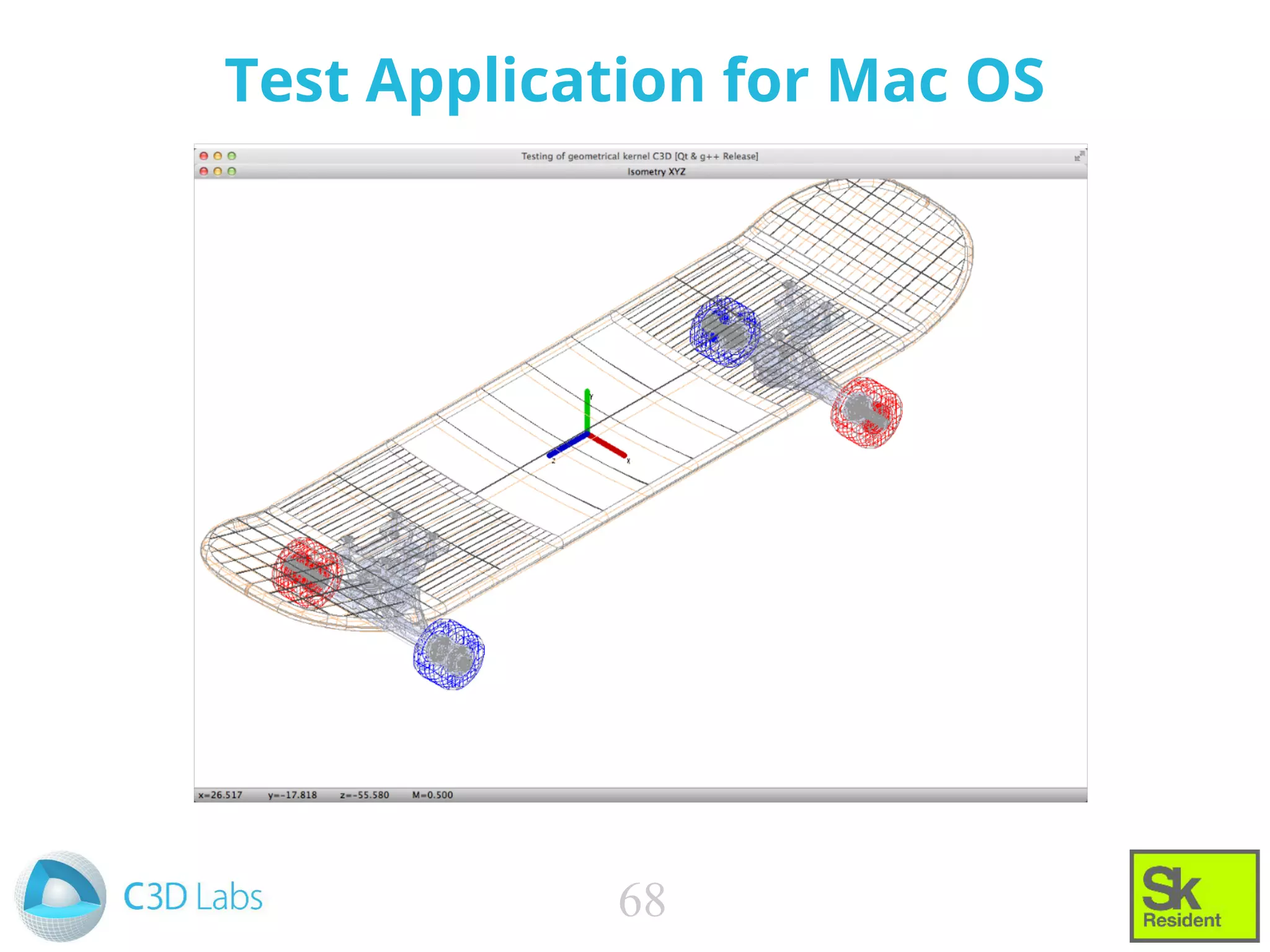 Test Application for Mac OS

Testing of geometrical kernel C3D [Qt & g++ Release]

Isometry XYZ

Y

Z

X

x=26.517 y=-17.818 z=-55.580 M=0.500

C3D Labs

68

Sk Resident